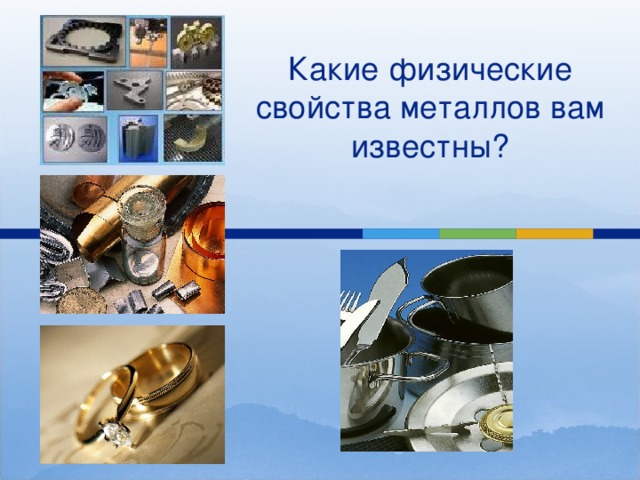 Какие физические свойства металлов вам известны?